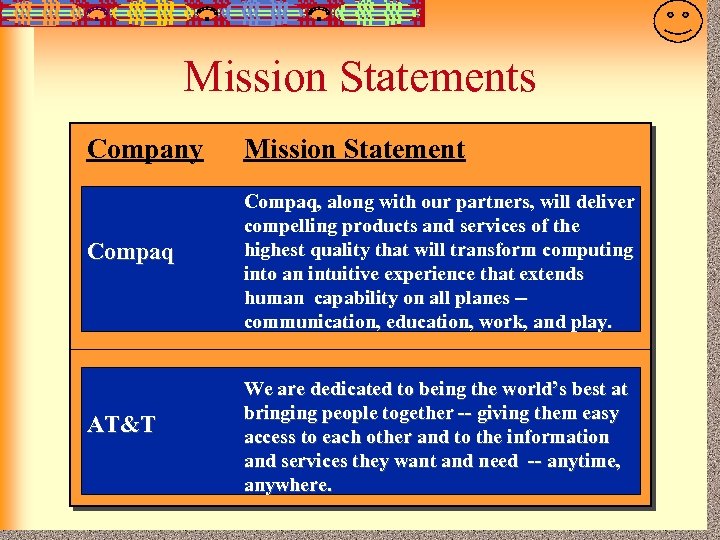 Mission Statements

| Company | Mission Statement |
|---|---|
| Compaq | Compaq, along with our partners, will deliver compelling products and services of the highest quality that will transform computing into an intuitive experience that extends human capability on all planes -- communication, education, work, and play. |
| AT&T | We are dedicated to being the world's best at bringing people together -- giving them easy access to each other and to the information and services they want and need -- anytime, anywhere. |